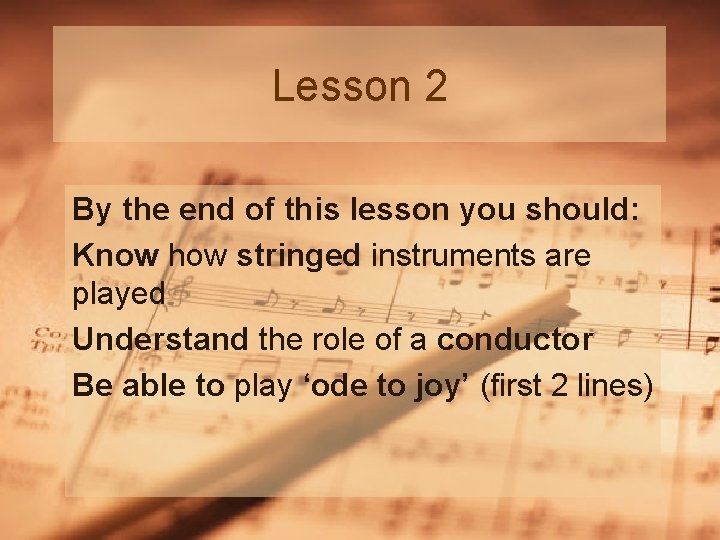 Lesson 2

By the end of this lesson you should:

Know how stringed instruments are played.

Understand the role of a conductor

Be able to play 'ode to joy' (first 2 lines)